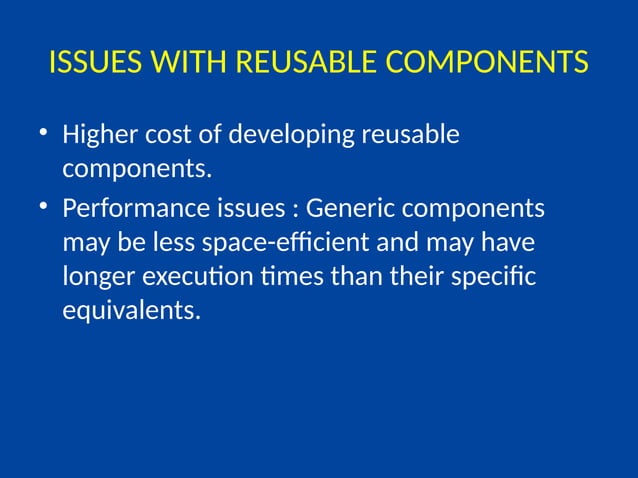 ISSUES WITH REUSABLE COMPONENTS

• Higher cost of developing reusable components.

• Performance issues : Generic components may be less space-efficient and may have longer execution times than their specific equivalents.